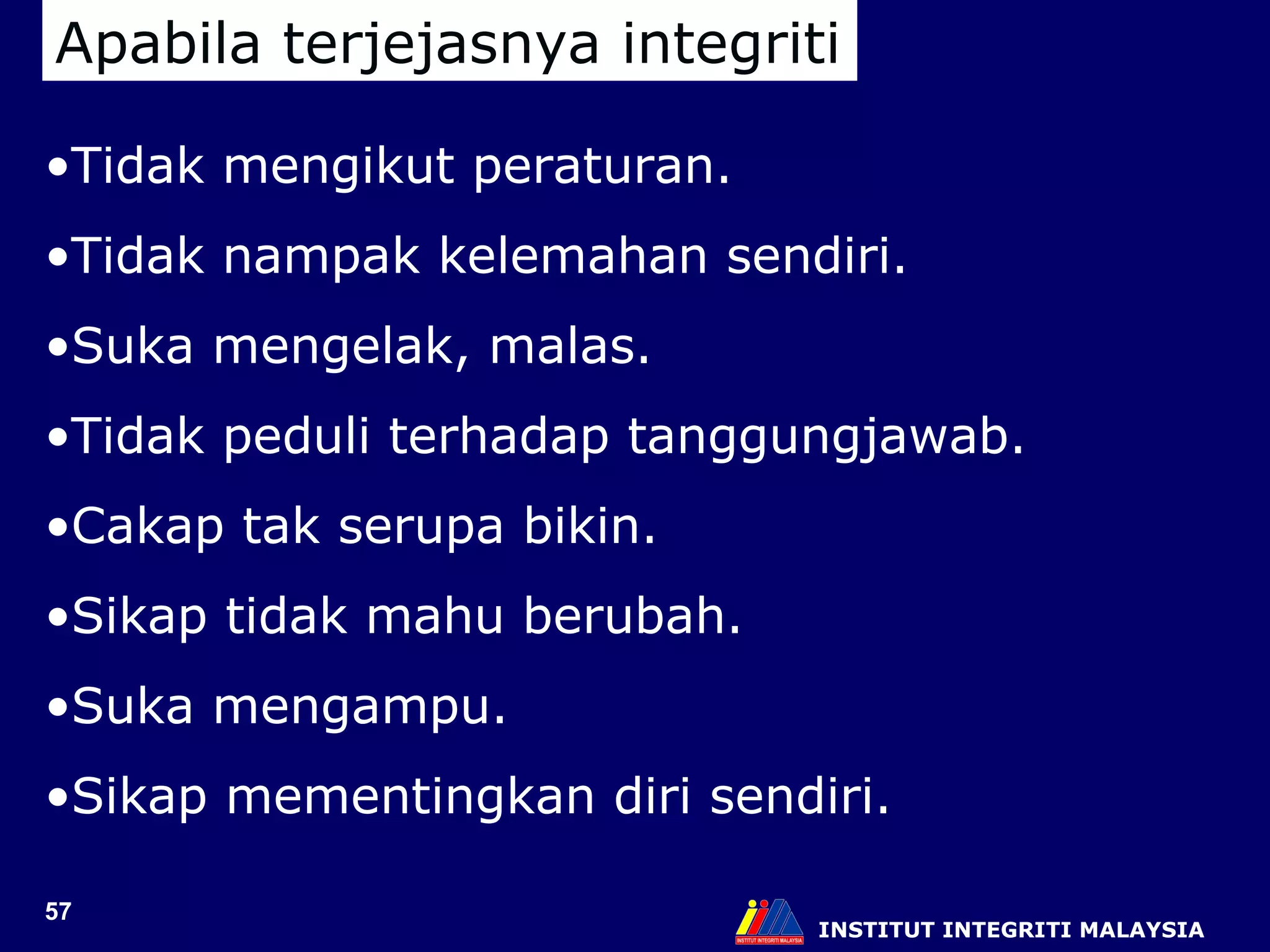 Apabila terjejasnya integriti

•Tidak mengikut peraturan.

•Tidak nampak kelemahan sendiri.

•Suka mengelak, malas.

•Tidak peduli terhadap tanggungjawab.

•Cakap tak serupa bikin.

•Sikap tidak mahu berubah.

•Suka mengampu.

•Sikap mementingkan diri sendiri.

57

INSTITUT INTEGRITI MALAYSIA

INSTITUT INTEGRITI MALAYSIA